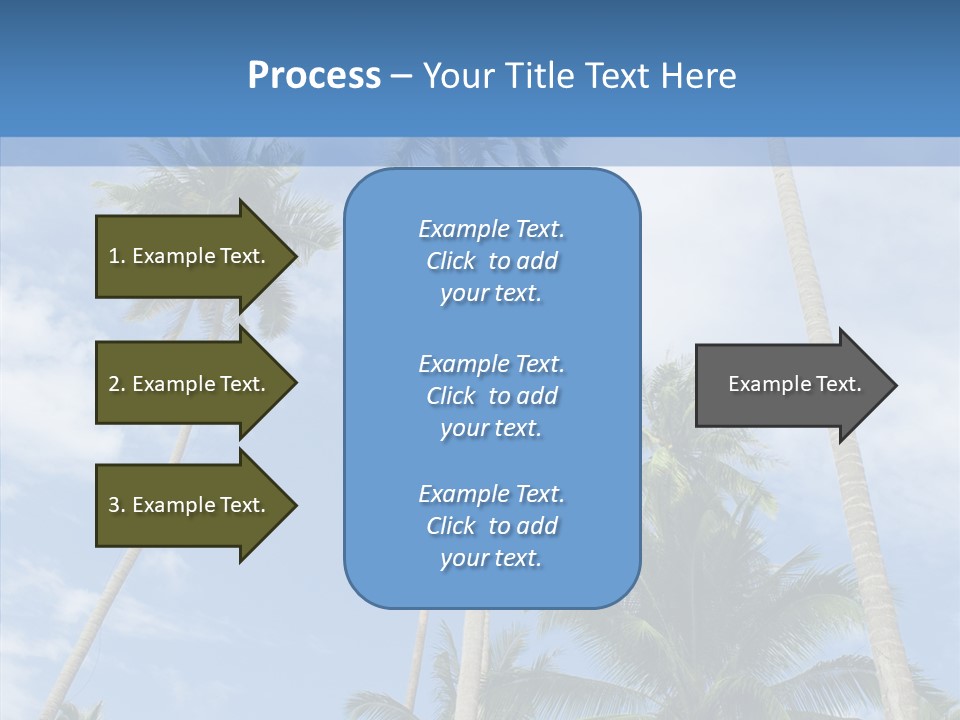 Process – Your Title Text Here

1. Example Text.

2. Example Text.

3. Example Text.

Example Text. Click to add your text.

Example Text. Click to add your text.

Example Text. Click to add your text.

Example Text.